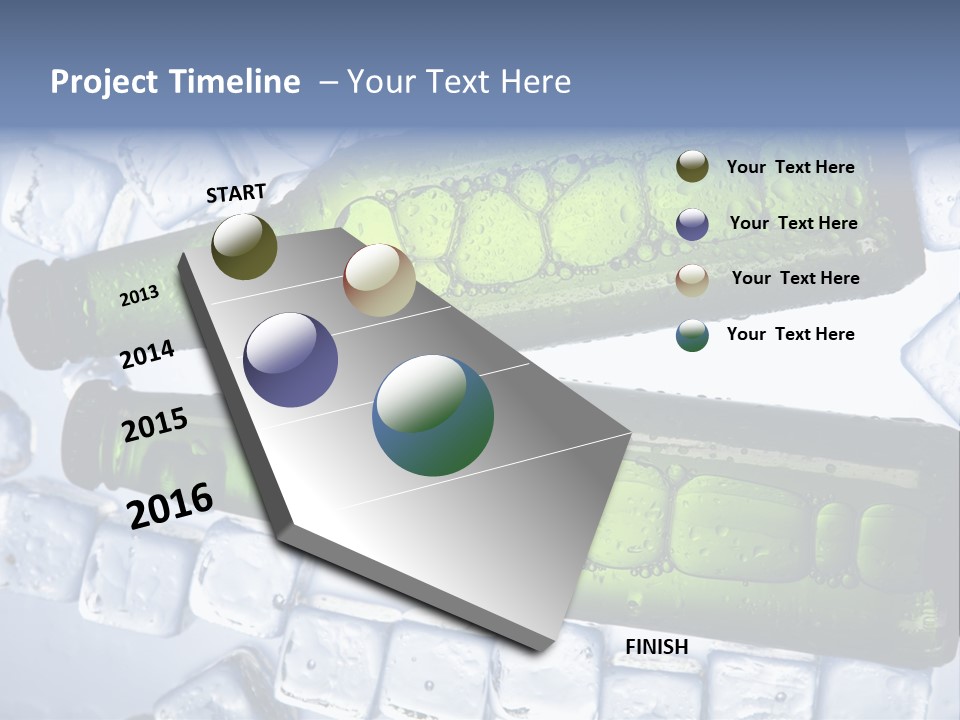 Project Timeline – Your Text Here

START

2013

2014

2015

2016

FINISH

Your Text Here

Your Text Here

Your Text Here

Your Text Here